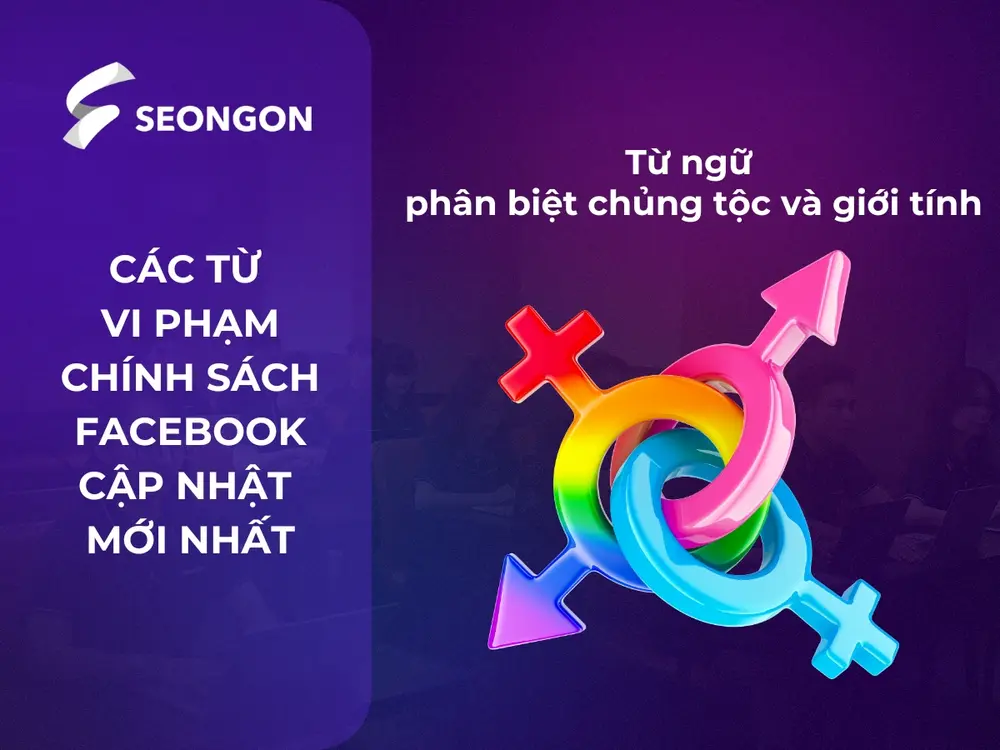 SEONGON

CÁC TỪ VI PHẠM CHÍNH SÁCH FACEBOOK CẬP NHẬT MỚI NHẤT

Từ ngữ phân biệt chủng tộc và giới tính